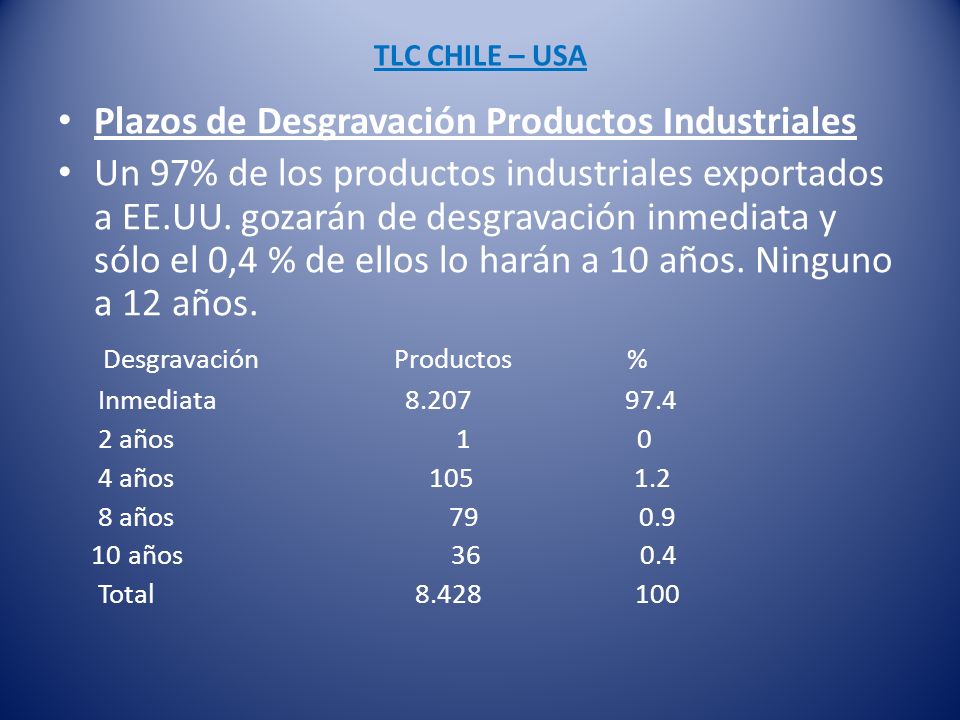 TLC CHILE – USA

• Plazos de Desgravación Productos Industriales

• Un 97% de los productos industriales exportados a EE.UU. gozarán de desgravación inmediata y sólo el 0,4 % de ellos lo harán a 10 años. Ninguno a 12 años.

| Desgravación | Productos | % |
|---|---|---|
| Inmediata | 8.207 | 97.4 |
| 2 años | 1 | 0 |
| 4 años | 105 | 1.2 |
| 8 años | 79 | 0.9 |
| 10 años | 36 | 0.4 |
| Total | 8.428 | 100 |